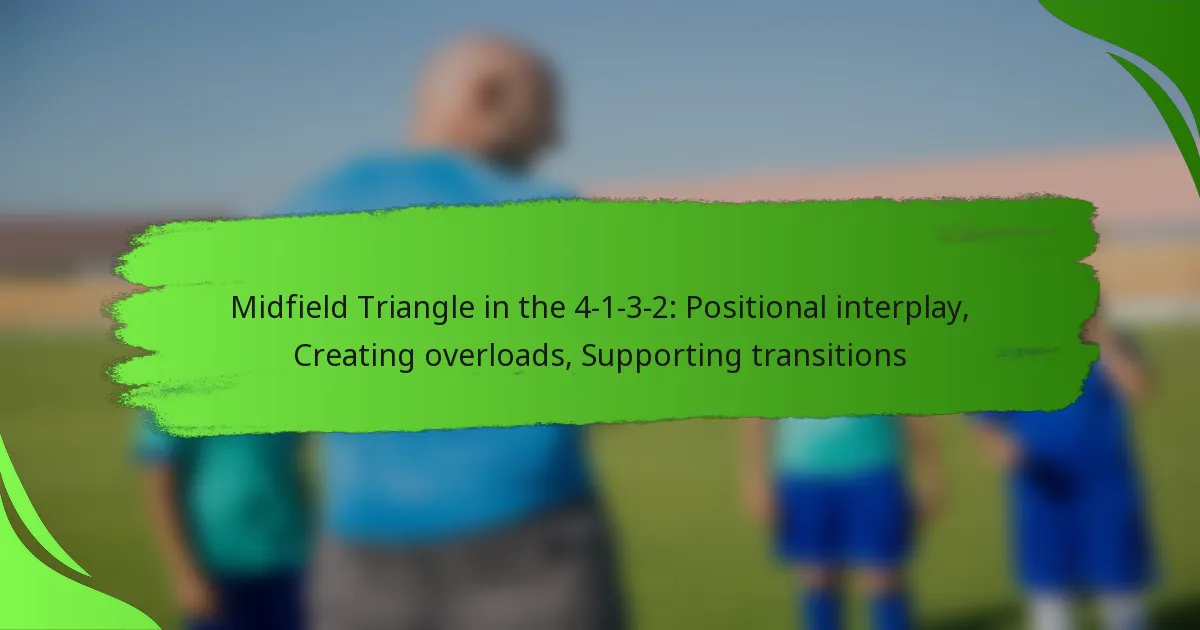 Midfield Triangle in the 4-1-3-2: Positional interplay, Creating overloads, Supporting transitions